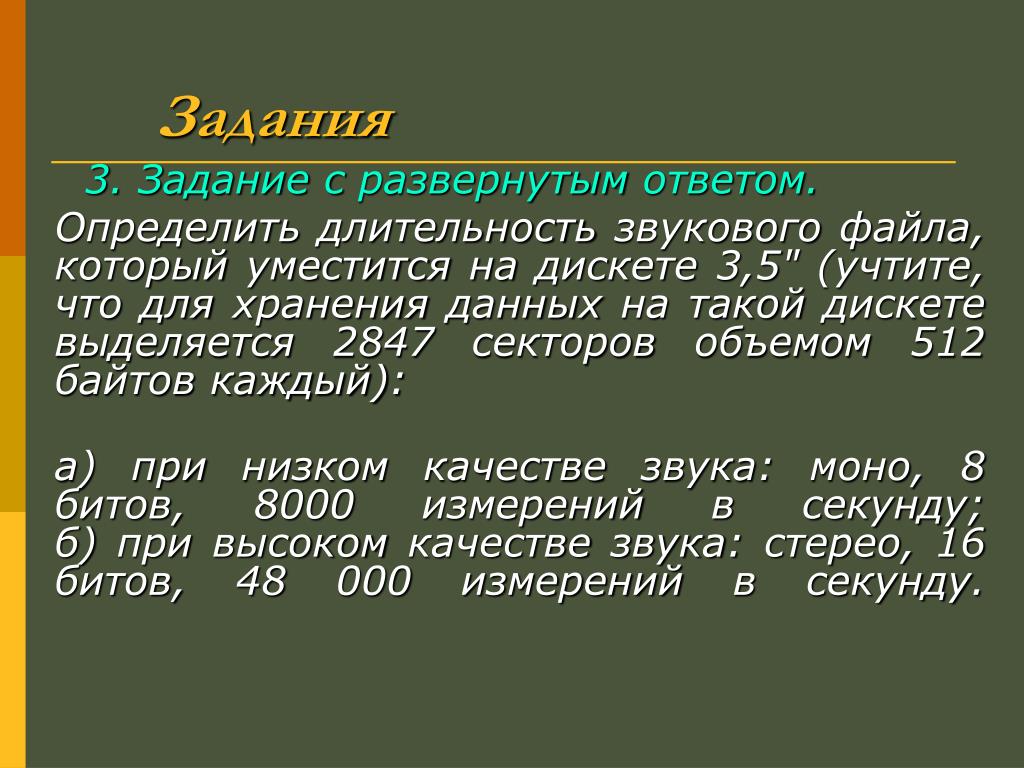 Задания

3. Задание с развернутым ответом.

Определить длительность звукового файла, который уместится на дискете 3,5" (учтите, что для хранения данных на такой дискете выделяется 2847 секторов объемом 512 байтов каждый):

а) при низком качестве звука: моно, 8 битов, 8000 измерений в секунду;
б) при высоком качестве звука: стерео, 16 битов, 48 000 измерений в секунду.